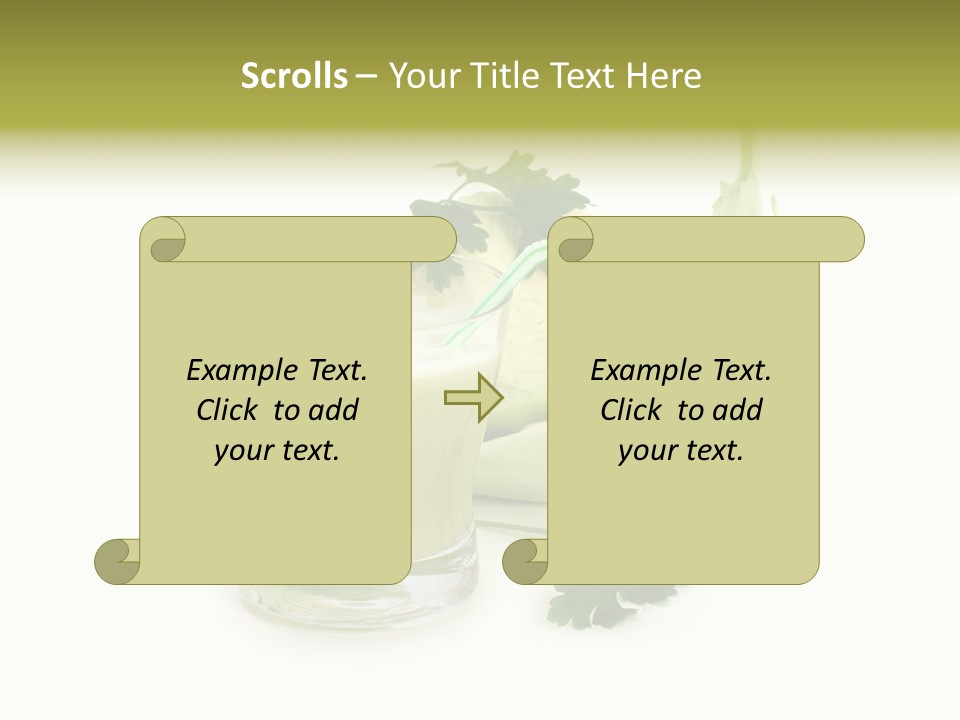 Scrolls – Your Title Text Here

Example Text. Click to add your text.

Example Text. Click to add your text.